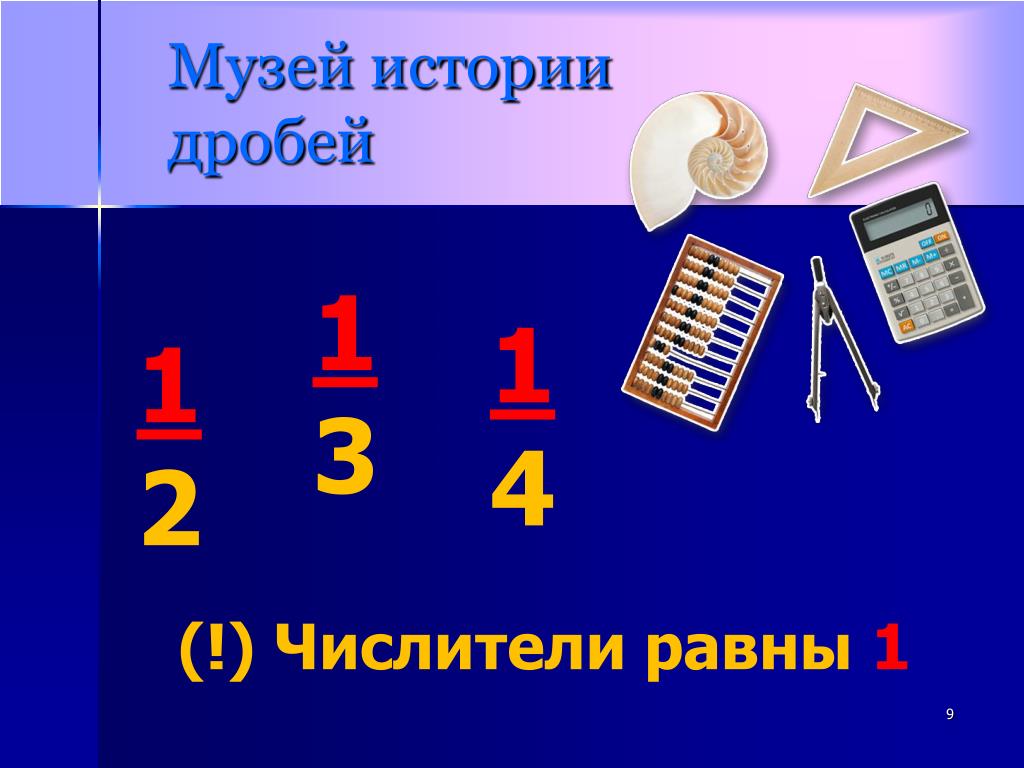 Музей истории дробей

$\frac{1}{2}$ $\frac{1}{3}$ $\frac{1}{4}$

(!) Числители равны 1

9